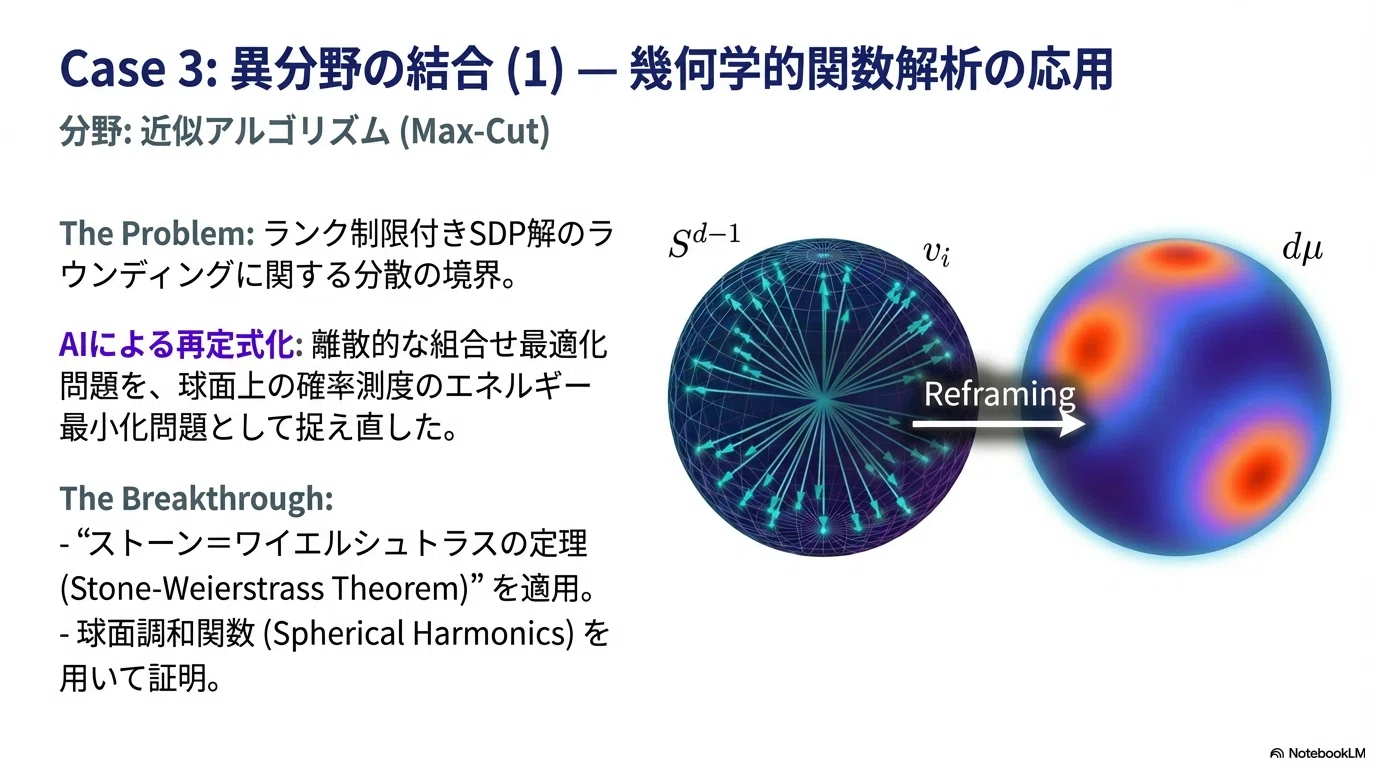 Case 3: 異分野の結合 (1) — 幾何学的関数解析の応用

分野: 近似アルゴリズム (Max-Cut)

The Problem: ランク制限付きSDP解のラウンディングに関する分散の境界。

AIによる再定式化: 離散的な組合せ最適化問題を、球面上の確率測度のエネルギー最小化問題として捉え直した。

The Breakthrough:
- “ストーン＝ワイエルシュトラスの定理 (Stone-Weierstrass Theorem)” を適用。
- 球面調和関数 (Spherical Harmonics) を用いて証明。

$S^{d-1}$

$v_i$

$d\mu$

Reframing

NotebookLM